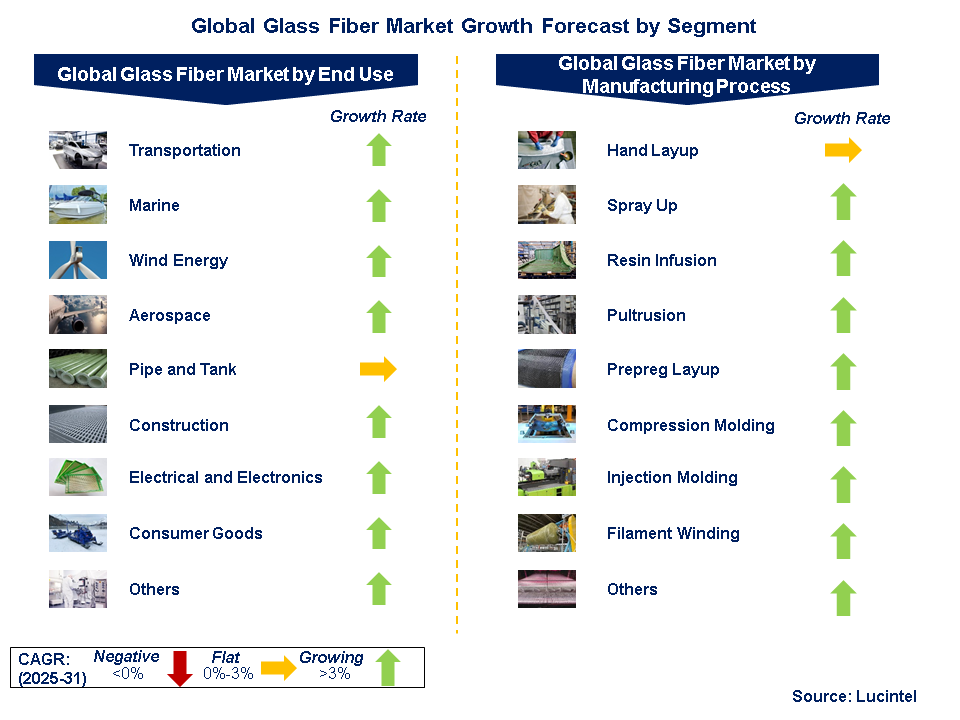 Global Glass Fiber Market Growth Forecast by Segment

Global Glass Fiber Market by End Use

Growth Rate

Transportation

Marine

Wind Energy

Aerospace

Pipe and Tank

Construction

Electrical and Electronics

Consumer Goods

Others

Global Glass Fiber Market by Manufacturing Process

Growth Rate

Hand Layup

Spray Up

Resin Infusion

Pultrusion

Prepreg Layup

Compression Molding

Injection Molding

Filament Winding

Others

CAGR: (2025-31)

Negative <0%

Flat 0%-3%

Growing >3%

Source: Lucintel